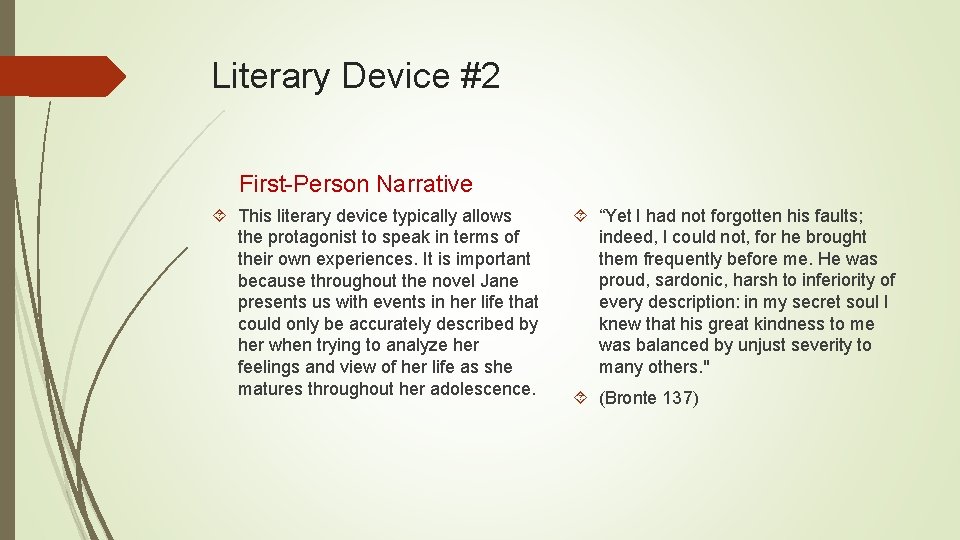 Literary Device #2

First-Person Narrative

This literary device typically allows the protagonist to speak in terms of their own experiences. It is important because throughout the novel Jane presents us with events in her life that could only be accurately described by her when trying to analyze her feelings and view of her life as she matures throughout her adolescence.

“Yet I had not forgotten his faults; indeed, I could not, for he brought them frequently before me. He was proud, sardonic, harsh to inferiority of every description: in my secret soul I knew that his great kindness to me was balanced by unjust severity to many others."

(Bronte 137)